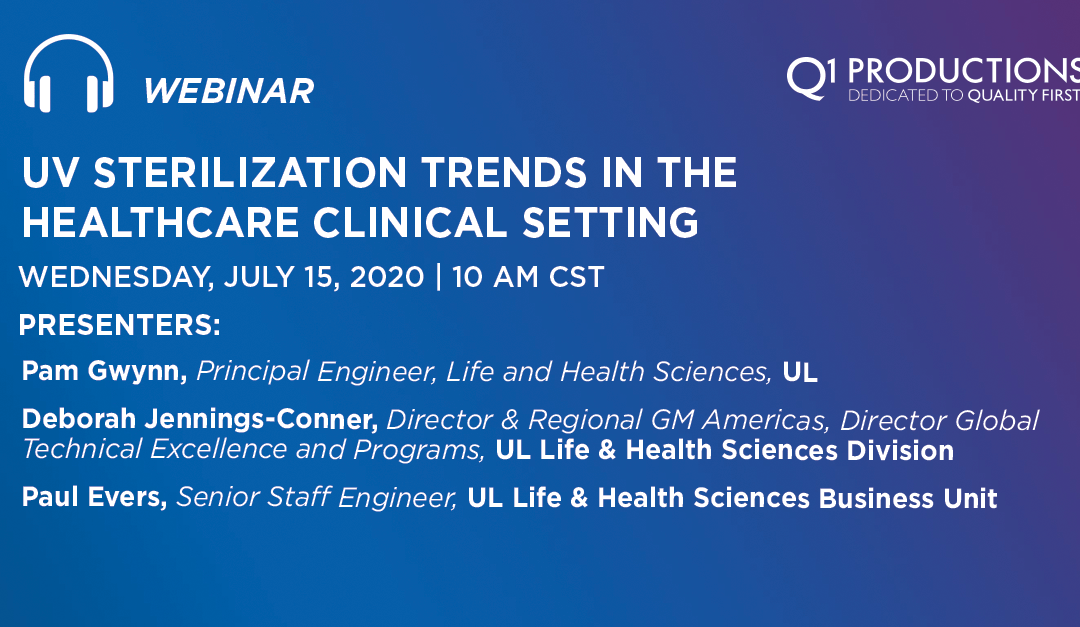 WEBINAR

Q1 PRODUCTIONS
DEDICATED TO QUALITY FIRST

UV STERILIZATION TRENDS IN THE HEALTHCARE CLINICAL SETTING

WEDNESDAY, JULY 15, 2020 | 10 AM CST

PRESENTERS:

Pam Gwynn, Principal Engineer, Life and Health Sciences, UL

Deborah Jennings-Conner, Director & Regional GM Americas, Director Global Technical Excellence and Programs, UL Life & Health Sciences Division

Paul Evers, Senior Staff Engineer, UL Life & Health Sciences Business Unit